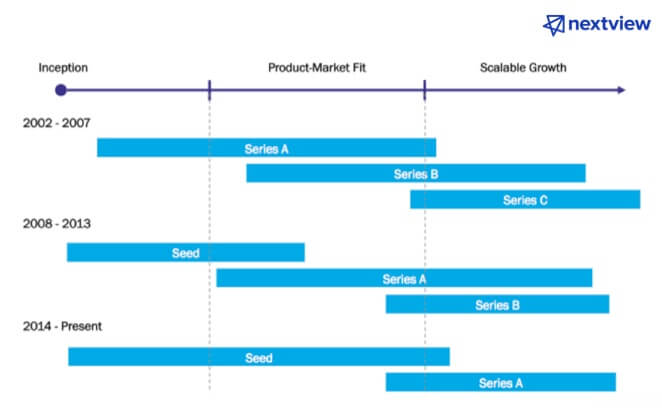 nextview

Inception

Product-Market Fit

Scalable Growth

2002 - 2007

Series A

Series B

Series C

2008 - 2013

Seed

Series A

Series B

2014 - Present

Seed

Series A